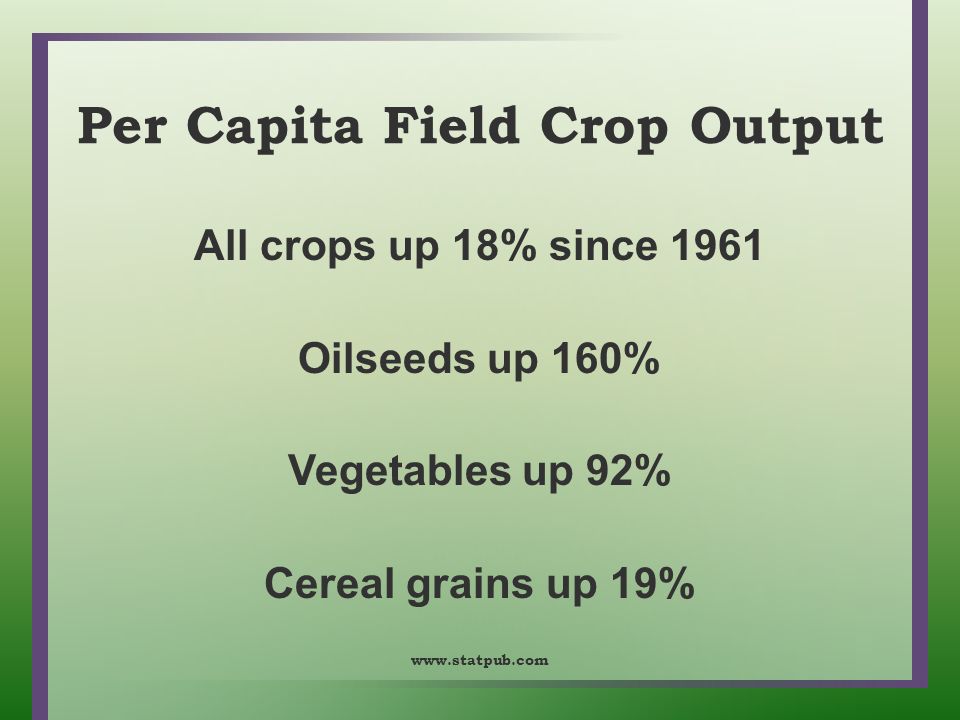 Per Capita Field Crop Output

All crops up 18% since 1961

Oilseeds up 160%

Vegetables up 92%

Cereal grains up 19%

www.statpub.com